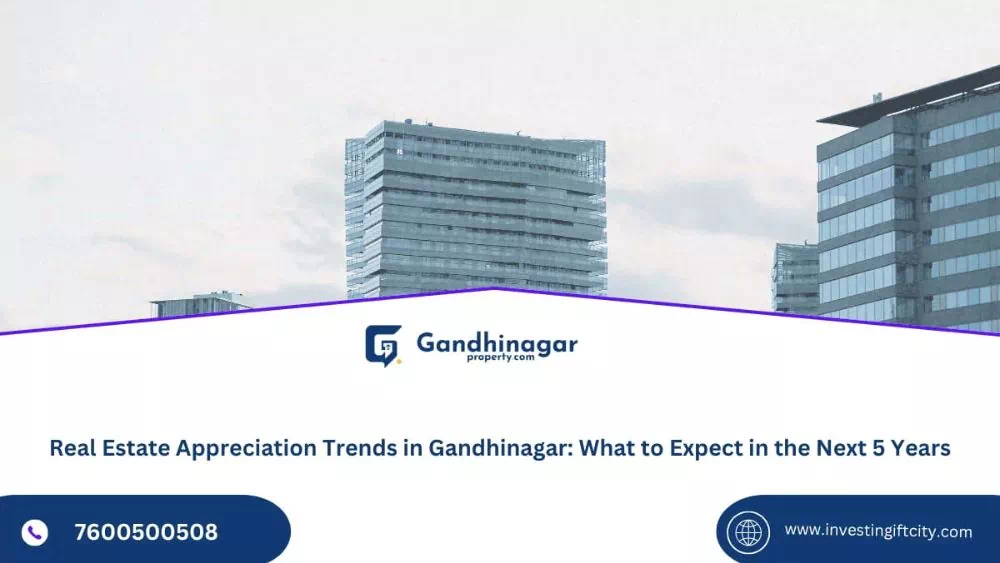 Gandhinagar
property.com

Real Estate Appreciation Trends in Gandhinagar: What to Expect in the Next 5 Years

7600500508

www.investingiftcity.com